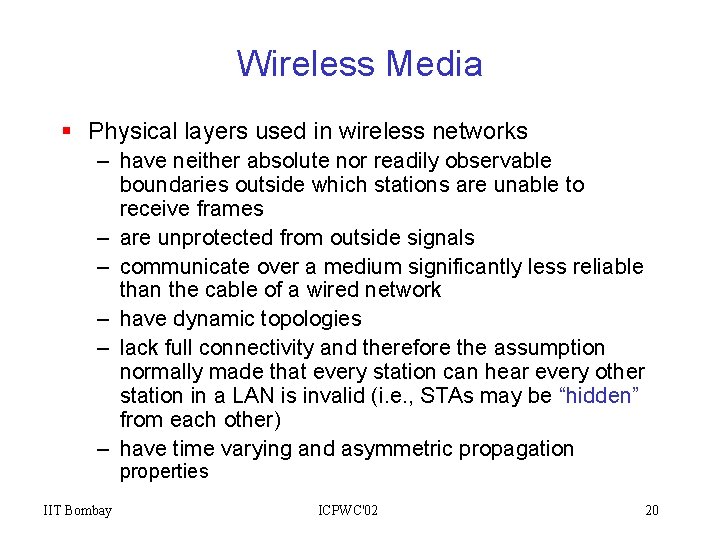 Wireless Media

▪ Physical layers used in wireless networks
– have neither absolute nor readily observable boundaries outside which stations are unable to receive frames
– are unprotected from outside signals
– communicate over a medium significantly less reliable than the cable of a wired network
– have dynamic topologies
– lack full connectivity and therefore the assumption normally made that every station can hear every other station in a LAN is invalid (i.e., STAs may be “hidden” from each other)
– have time varying and asymmetric propagation properties

IIT Bombay ICPWC'02 20